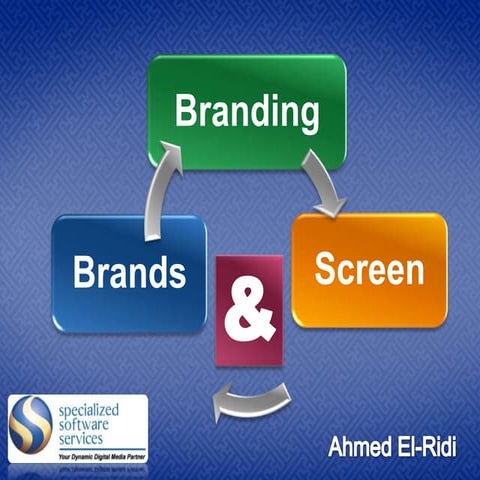 Branding

Brands

&

Screen

specialized
software
services
Your Dynamic Digital Media Partner

Ahmed El-Ridi